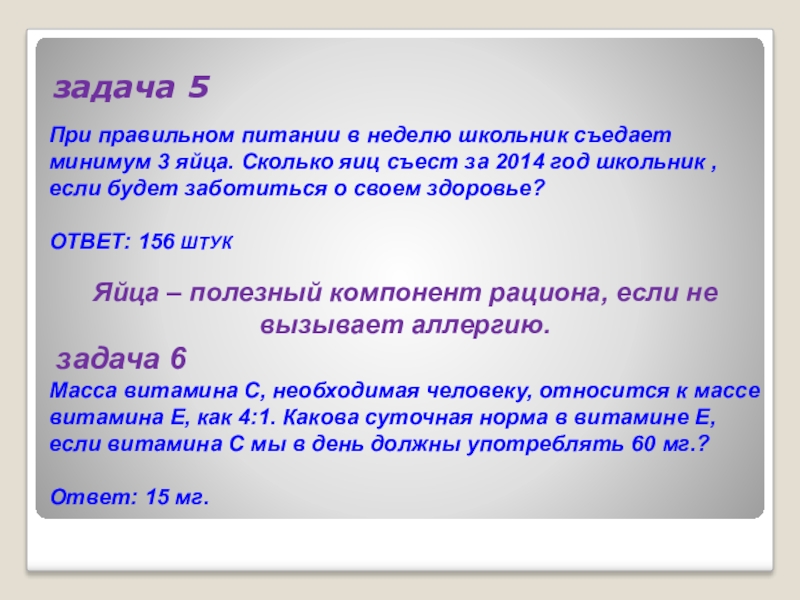 задача 5

При правильном питании в неделю школьник съедает минимум 3 яйца. Сколько яиц съест за 2014 год школьник , если будет заботиться о своем здоровье?

ОТВЕТ: 156 штук

Яйца – полезный компонент рациона, если не вызывает аллергию.

задача 6

Масса витамина С, необходимая человеку, относится к массе витамина Е, как 4:1. Какова суточная норма в витамине Е, если витамина С мы в день должны употреблять 60 мг.?

Ответ: 15 мг.